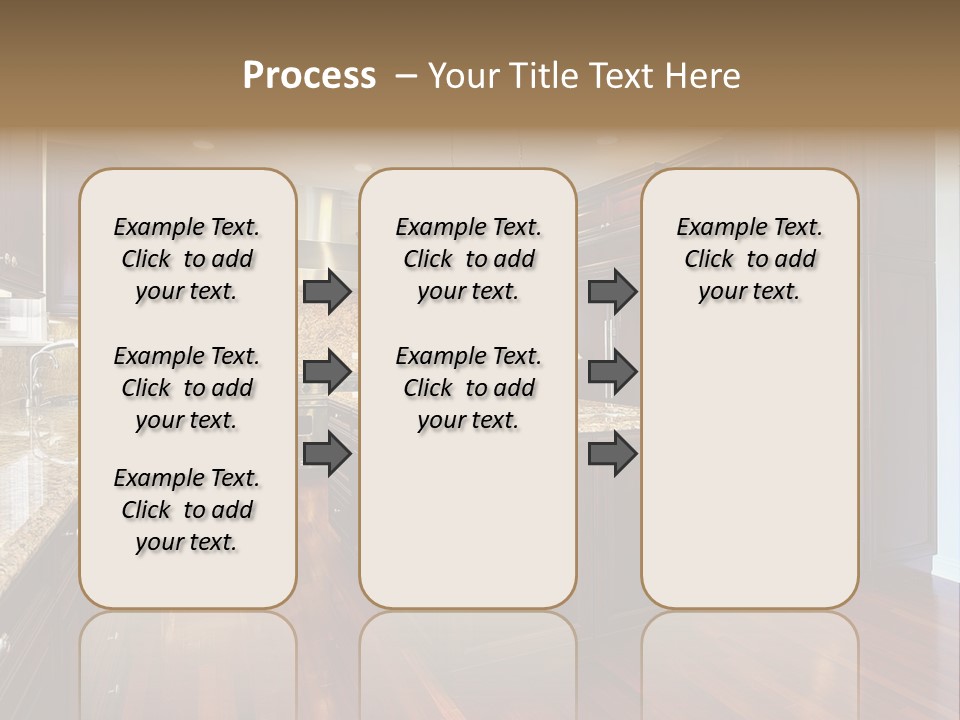 Process – Your Title Text Here

Example Text. Click to add your text.

Example Text. Click to add your text.

Example Text. Click to add your text.

Example Text. Click to add your text.

Example Text. Click to add your text.

Example Text. Click to add your text.